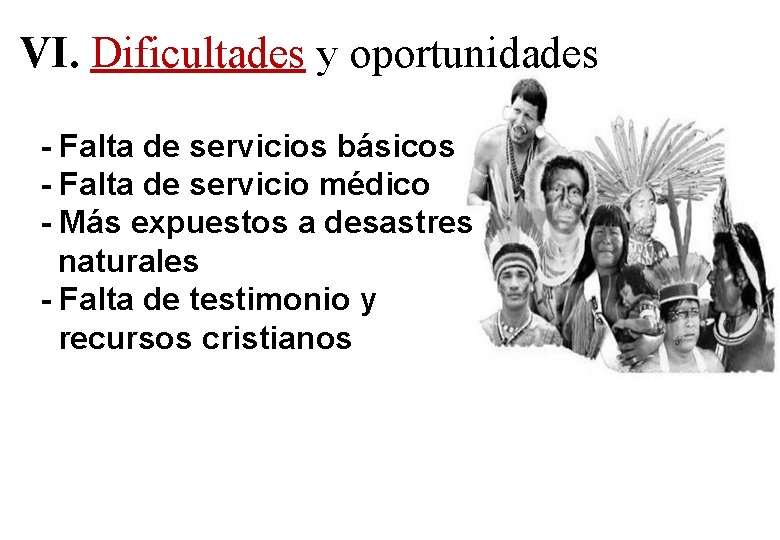 VI. Dificultades y oportunidades

- Falta de servicios básicos
- Falta de servicio médico
- Más expuestos a desastres naturales
- Falta de testimonio y recursos cristianos